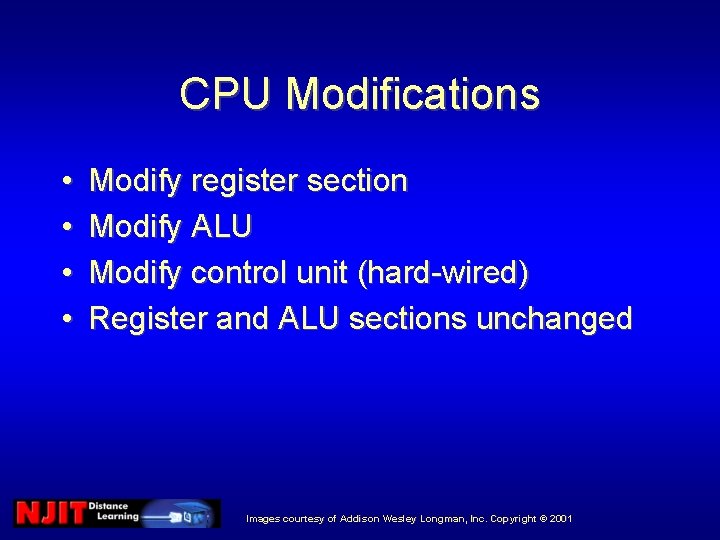 CPU Modifications

• Modify register section
• Modify ALU
• Modify control unit (hard-wired)
• Register and ALU sections unchanged

NJIT Distance Learning

Images courtesy of Addison Wesley Longman, Inc. Copyright © 2001